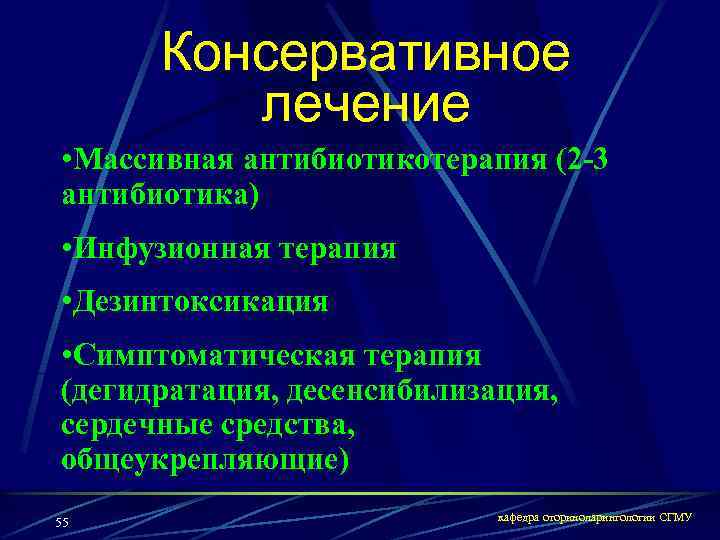 Консервативное лечение

•Массивная антибиотикотерапия (2-3 антибиотика)

•Инфузионная терапия

•Дезинтоксикация

•Симптоматическая терапия (дегидратация, десенсибилизация, сердечные средства, общеукрепляющие)

55

кафедра оториноларингологии СГМУ